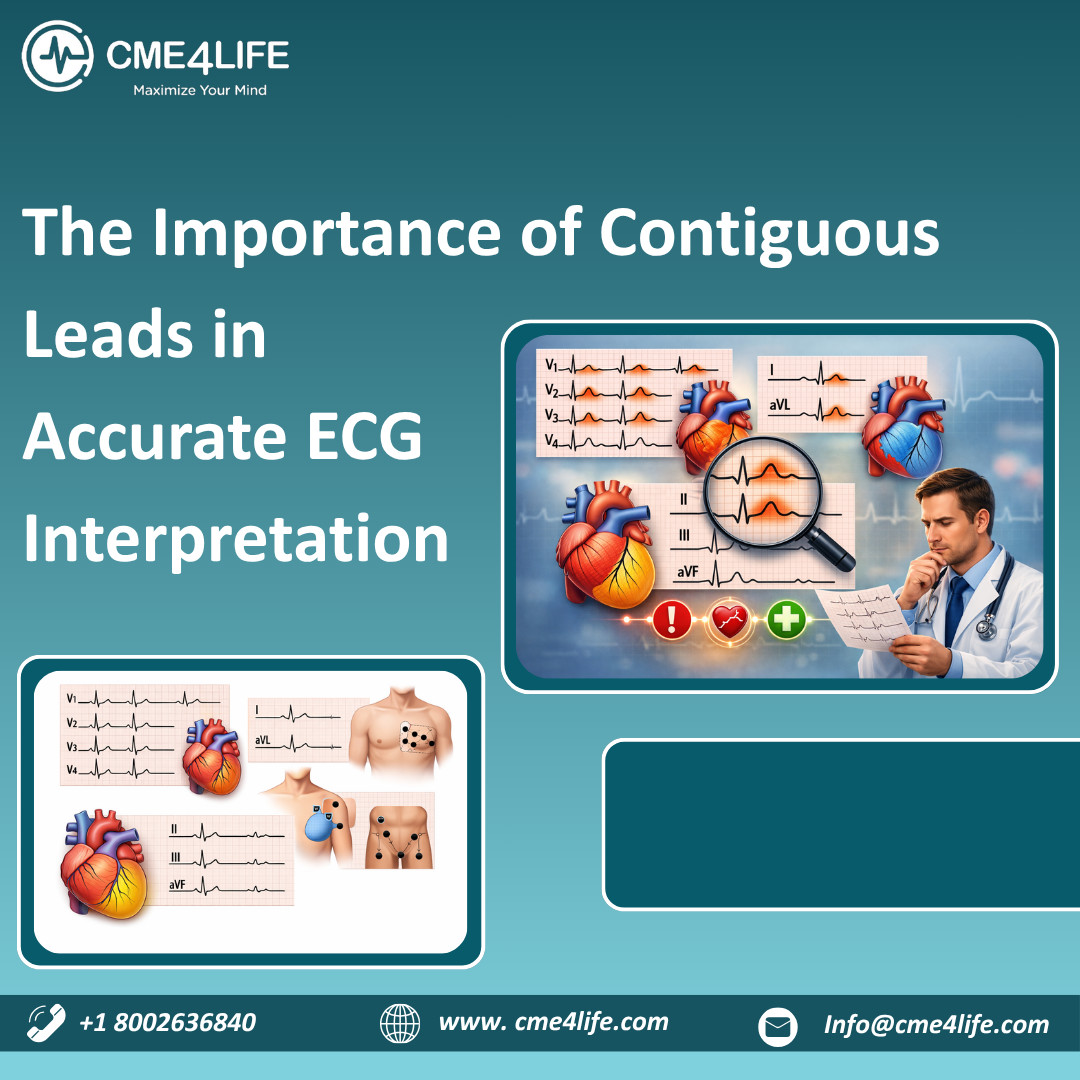 CME4LIFE
Maximize Your Mind

The Importance of Contiguous Leads in Accurate ECG Interpretation

V1
V2
V3
V4
I
aVL
II
III
aVF

V1
V2
V3
V4
I
aVL
II
III
aVF

+1 8002636840
www. cme4life.com
Info@cme4life.com